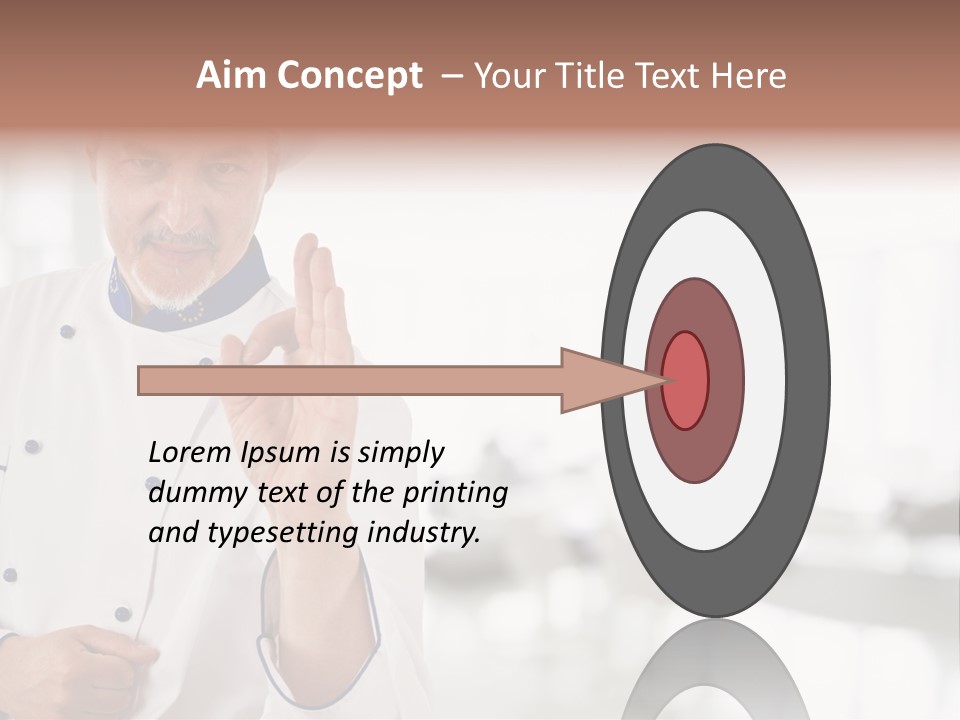 Aim Concept – Your Title Text Here

Lorem Ipsum is simply dummy text of the printing and typesetting industry.